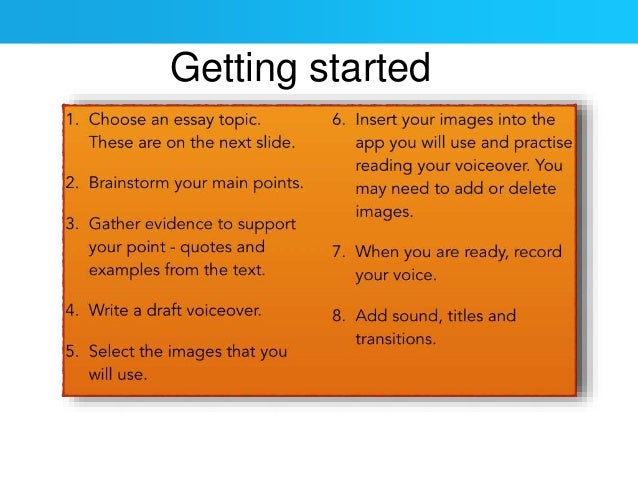 Getting started

1. Choose an essay topic. These are on the next slide.

2. Brainstorm your main points.

3. Gather evidence to support your point - quotes and examples from the text.

4. Write a draft voiceover.

5. Select the images that you will use.

6. Insert your images into the app you will use and practise reading your voiceover. You may need to add or delete images.

7. When you are ready, record your voice.

8. Add sound, titles and transitions.